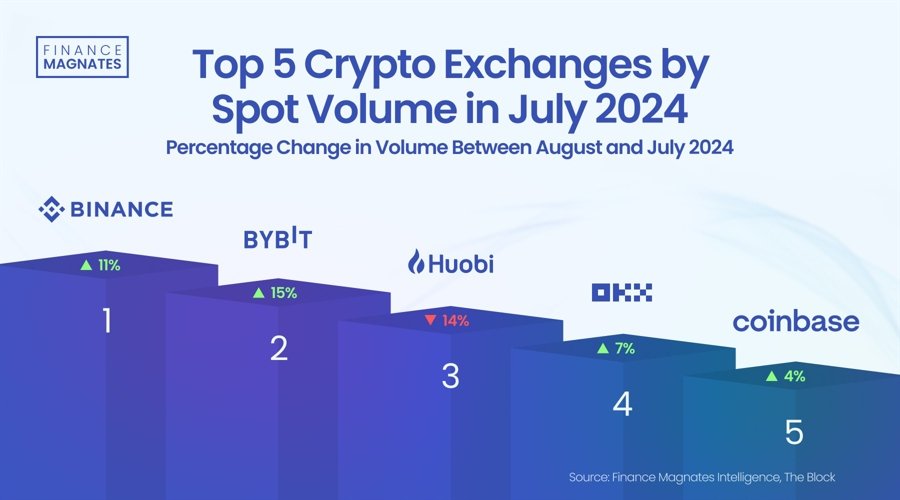 FINANCE MAGNATES

Top 5 Crypto Exchanges by Spot Volume in July 2024

Percentage Change in Volume Between August and July 2024

BINANCE

▲ 11%

1

BYBIT

▲ 15%

2

Huobi

▼ 14%

3

OKX

▲ 7%

4

coinbase

▲ 4%

5

Source: Finance Magnates Intelligence, The Block